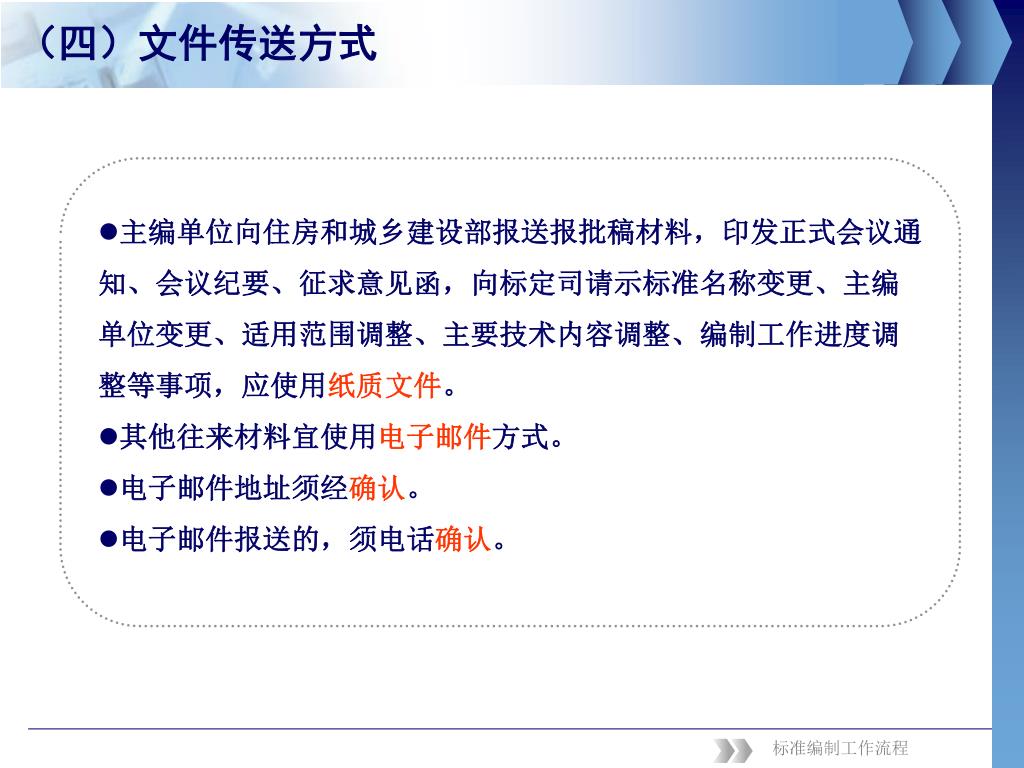 （四）文件传送方式

●主编单位向住房和城乡建设部报送报批稿材料，印发正式会议通知、会议纪要、征求意见函，向标定司请示标准名称变更、主编单位变更、适用范围调整、主要技术内容调整、编制工作进度调整等事项，应使用纸质文件。

●其他往来材料宜使用电子邮件方式。

●电子邮件地址须经确认。

●电子邮件报送的，须电话确认。

标准编制工作流程